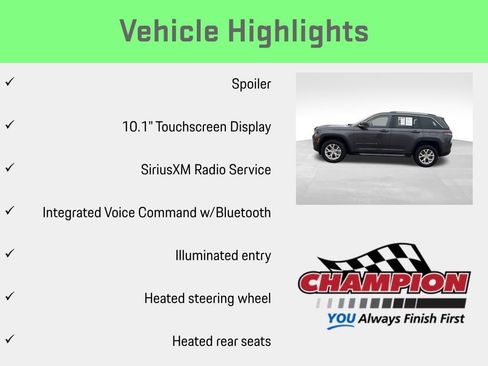 Vehicle Highlights

✓ Spoiler

✓ 10.1" Touchscreen Display

✓ SiriusXM Radio Service

✓ Integrated Voice Command w/Bluetooth

✓ Illuminated entry

✓ Heated steering wheel

✓ Heated rear seats

CHAMPION

YOU Always Finish First